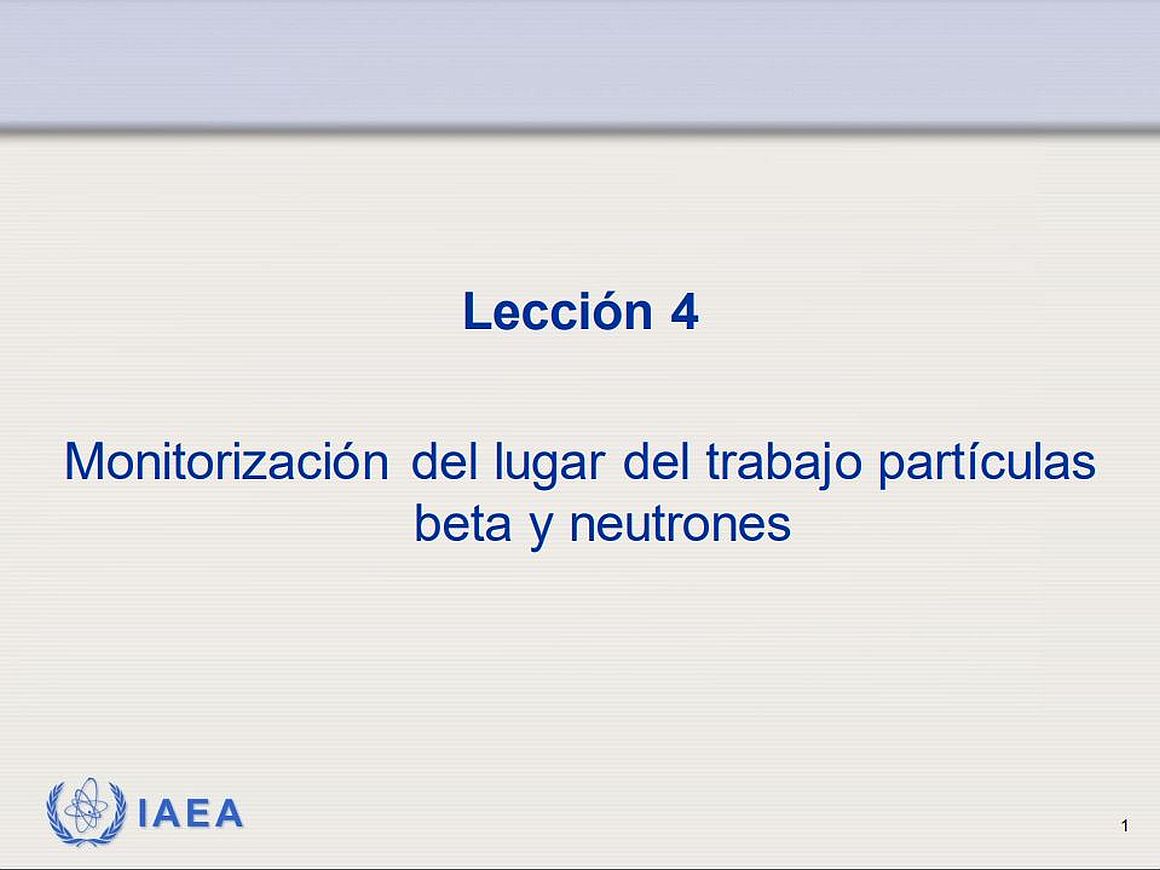 Lección 4

Monitorización del lugar del trabajo partículas beta y neutrones

IAEA

1